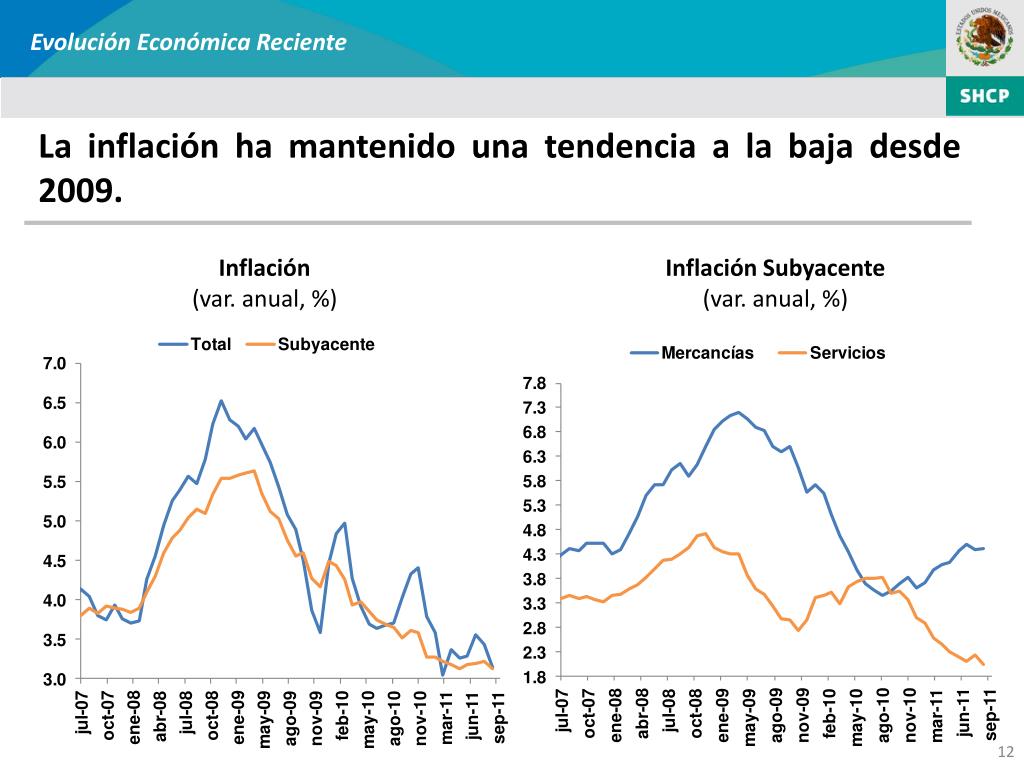 Evolución Económica Reciente

ESTADOS UNIDOS MEXICANOS

SHCP

La inflación ha mantenido una tendencia a la baja desde 2009.

Inflación
(var. anual, %)

Total Subyacente

7.0
6.5
6.0
5.5
5.0
4.5
4.0
3.5
3.0

jul-07 oct-07 ene-08 abr-08 jul-08 oct-08 ene-09 may-09 ago-09 nov-09 feb-10 may-10 ago-10 nov-10 mar-11 jun-11 sep-11

Inflación Subyacente
(var. anual, %)

Mercancías Servicios

7.8
7.3
6.8
6.3
5.8
5.3
4.8
4.3
3.8
3.3
2.8
2.3
1.8

jul-07 oct-07 ene-08 abr-08 jul-08 oct-08 ene-09 may-09 ago-09 nov-09 feb-10 may-10 ago-10 nov-10 mar-11 jun-11 sep-11

12